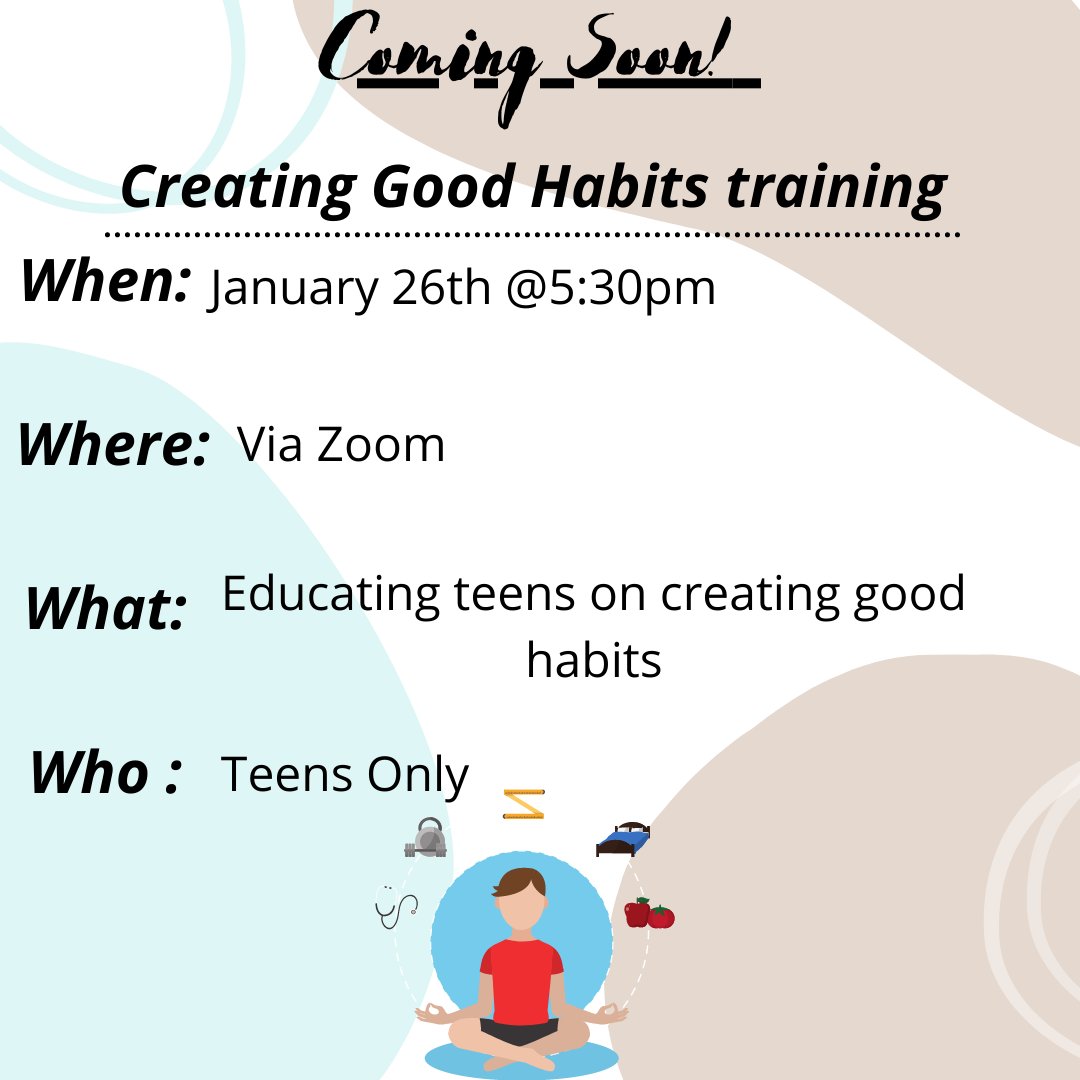 Coming Soon!

Creating Good Habits training

When: January 26th @5:30pm

Where: Via Zoom

What: Educating teens on creating good habits

Who : Teens Only